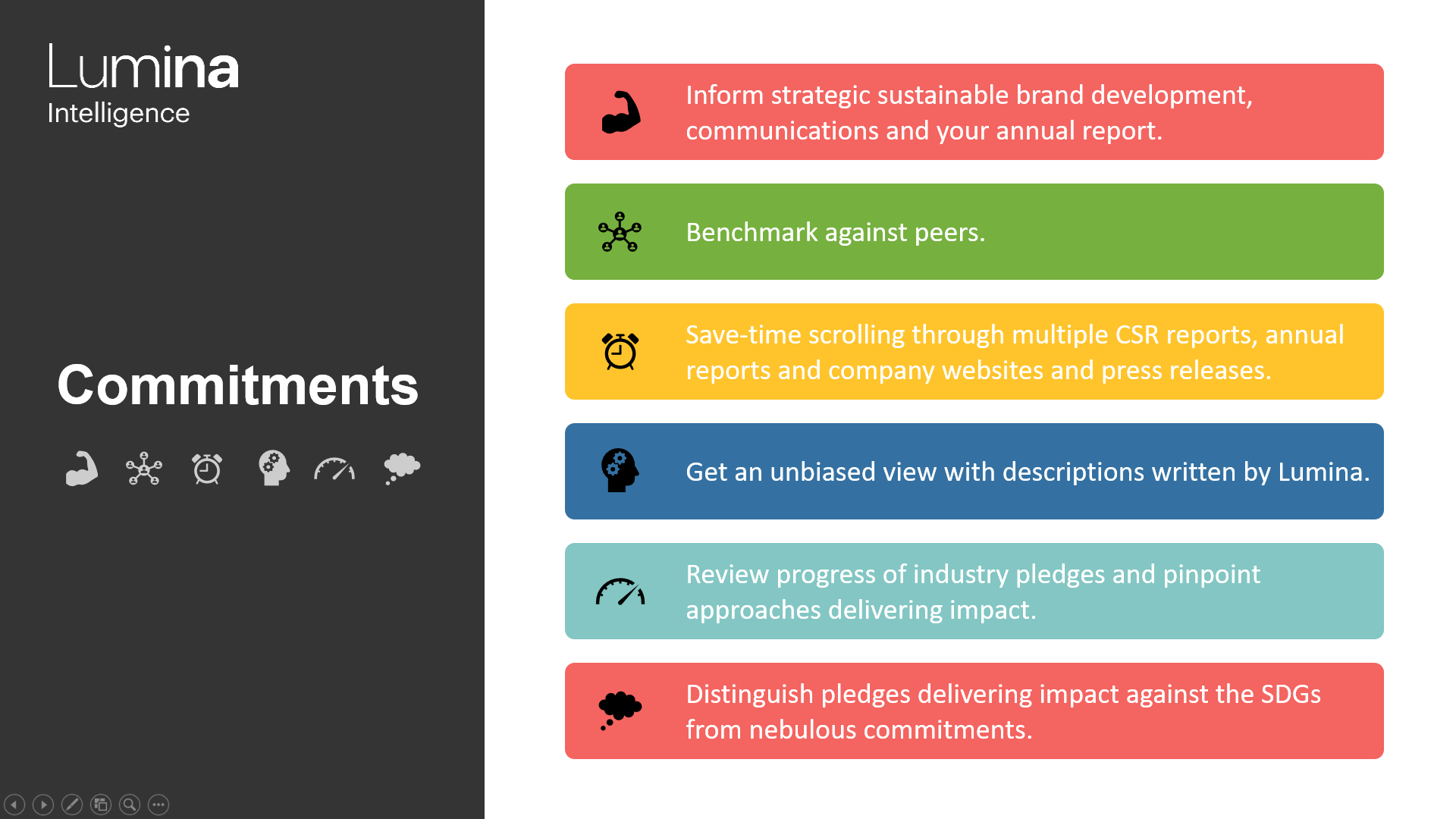 Lumina
Intelligence

Commitments

Inform strategic sustainable brand development, communications and your annual report.

Benchmark against peers.

Save-time scrolling through multiple CSR reports, annual reports and company websites and press releases.

Get an unbiased view with descriptions written by Lumina.

Review progress of industry pledges and pinpoint approaches delivering impact.

Distinguish pledges delivering impact against the SDGs from nebulous commitments.